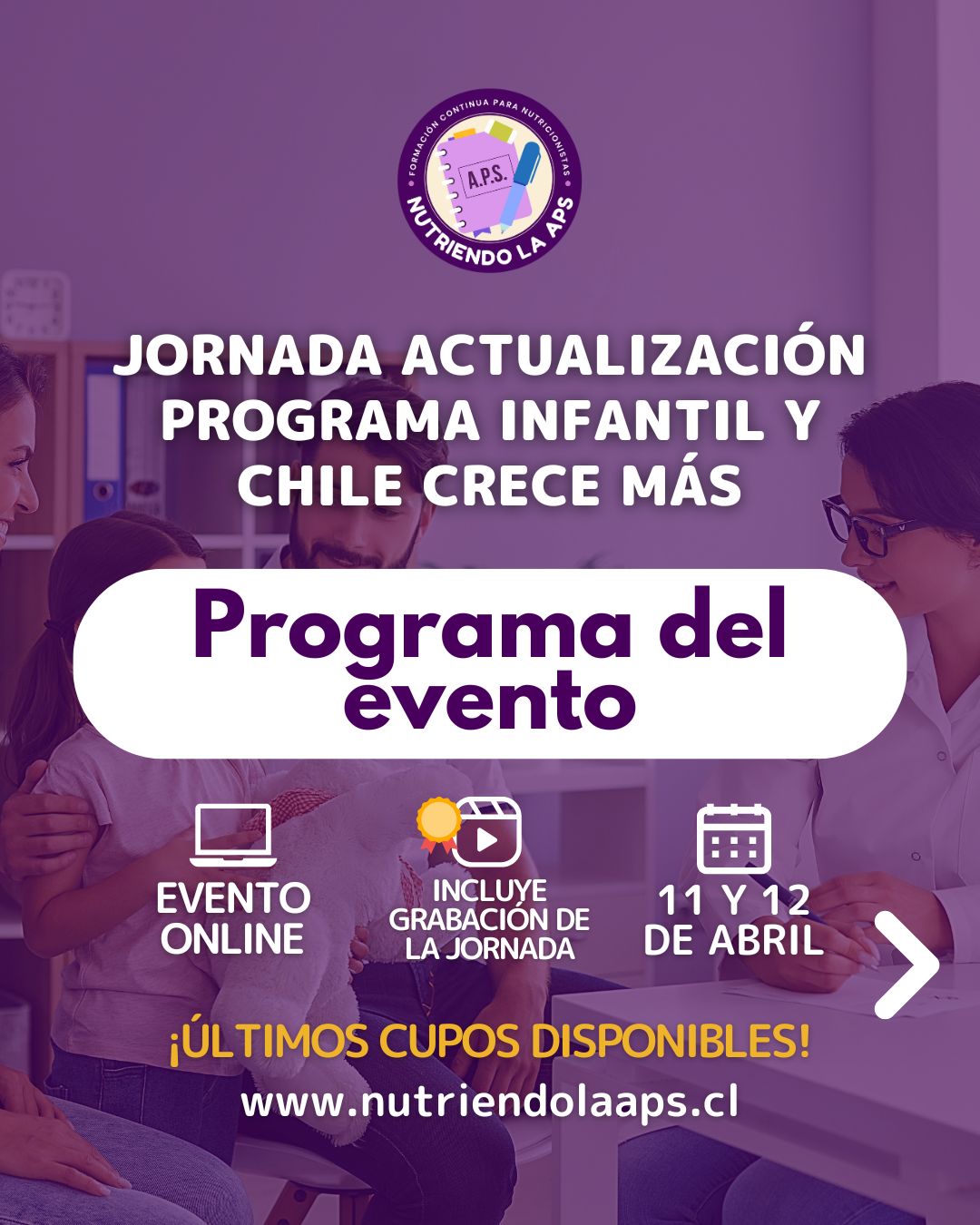 FORMACIÓN CONTINUA PARA NUTRICIONISTAS
A.P.S.
NUTRIENDO LA APS

JORNADA ACTUALIZACIÓN PROGRAMA INFANTIL Y CHILE CRECE MÁS

Programa del evento

EVENTO ONLINE

INCLUYE GRABACIÓN DE LA JORNADA

11 Y 12 DE ABRIL

¡ÚLTIMOS CUPOS DISPONIBLES!

www.nutriendolaaps.cl